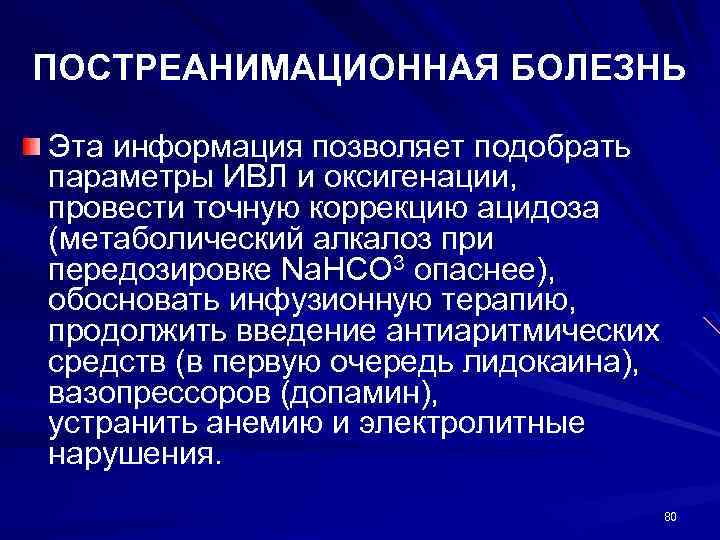 ПОСТРЕАНИМАЦИОННАЯ БОЛЕЗНЬ

Эта информация позволяет подобрать параметры ИВЛ и оксигенации, провести точную коррекцию ацидоза (метаболический алкалоз при передозировке $NaHCO^3$ опаснее), обосновать инфузионную терапию, продолжить введение антиаритмических средств (в первую очередь лидокаина), вазопрессоров (допамин), устранить анемию и электролитные нарушения.

80